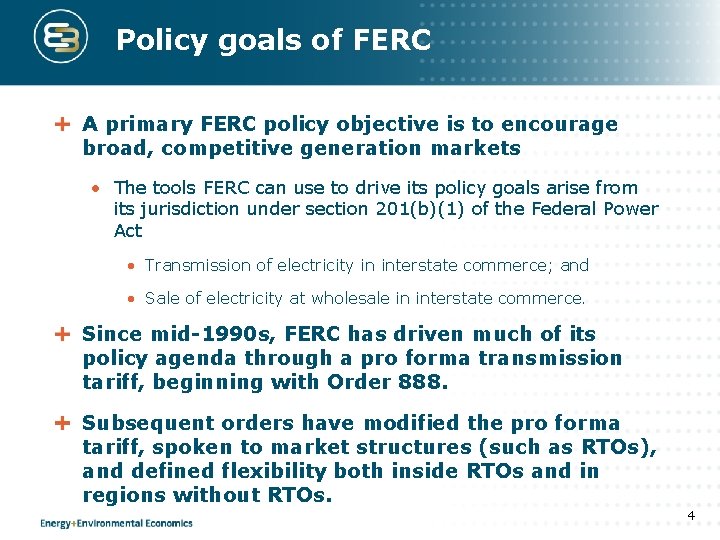 Policy goals of FERC

+ A primary FERC policy objective is to encourage broad, competitive generation markets

• The tools FERC can use to drive its policy goals arise from its jurisdiction under section 201(b)(1) of the Federal Power Act

• Transmission of electricity in interstate commerce; and

• Sale of electricity at wholesale in interstate commerce.

+ Since mid-1990s, FERC has driven much of its policy agenda through a pro forma transmission tariff, beginning with Order 888.

+ Subsequent orders have modified the pro forma tariff, spoken to market structures (such as RTOs), and defined flexibility both inside RTOs and in regions without RTOs.

Energy+Environmental Economics

4